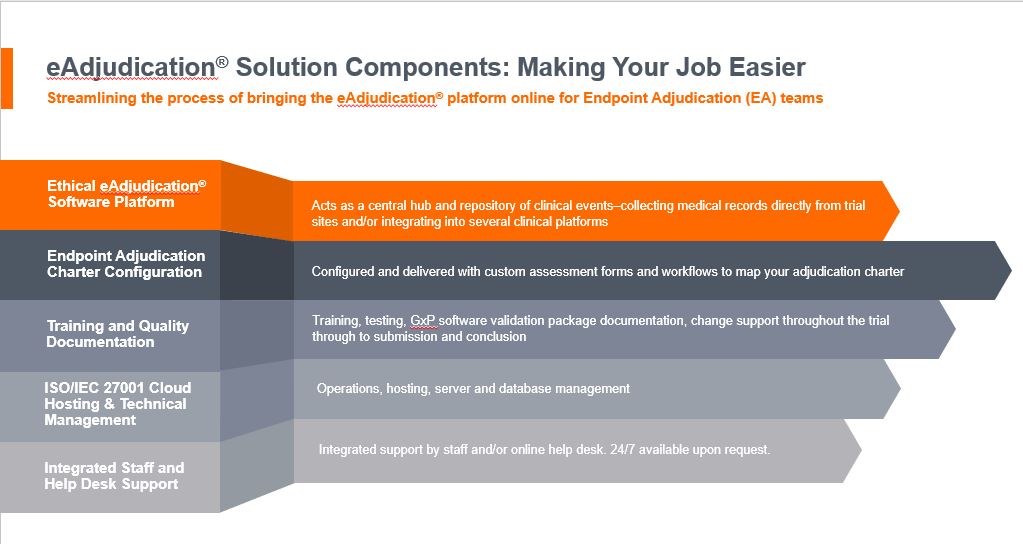 eAdjudication® Solution Components: Making Your Job Easier

Streamlining the process of bringing the eAdjudication® platform online for Endpoint Adjudication (EA) teams

Ethical eAdjudication® Software Platform

Acts as a central hub and repository of clinical events–collecting medical records directly from trial sites and/or integrating into several clinical platforms

Endpoint Adjudication Charter Configuration

Configured and delivered with custom assessment forms and workflows to map your adjudication charter

Training and Quality Documentation

Training, testing, GxP software validation package documentation, change support throughout the trial through to submission and conclusion

ISO/IEC 27001 Cloud Hosting & Technical Management

Operations, hosting, server and database management

Integrated Staff and Help Desk Support

Integrated support by staff and/or online help desk. 24/7 available upon request.